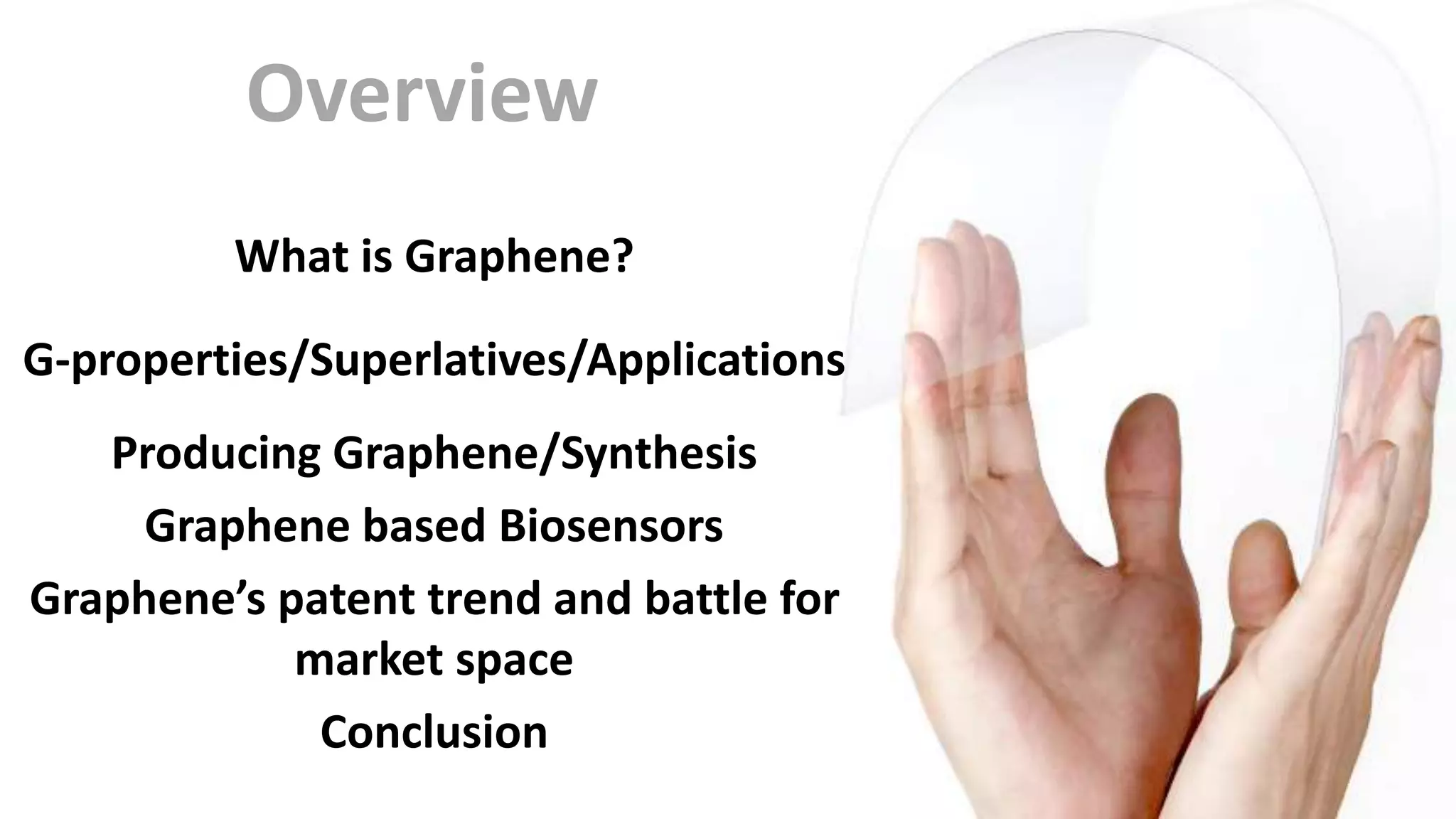 Overview

What is Graphene?

G-properties/Superlatives/Applications

Producing Graphene/Synthesis

Graphene based Biosensors

Graphene’s patent trend and battle for market space

Conclusion